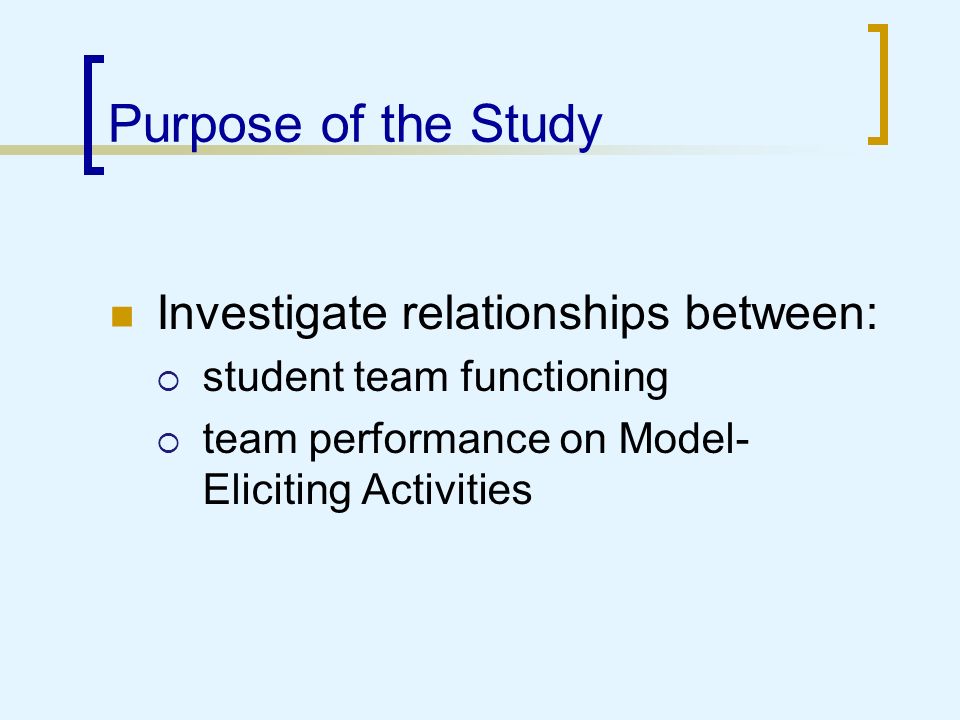 Purpose of the Study

Investigate relationships between:

student team functioning

team performance on Model-Eliciting Activities